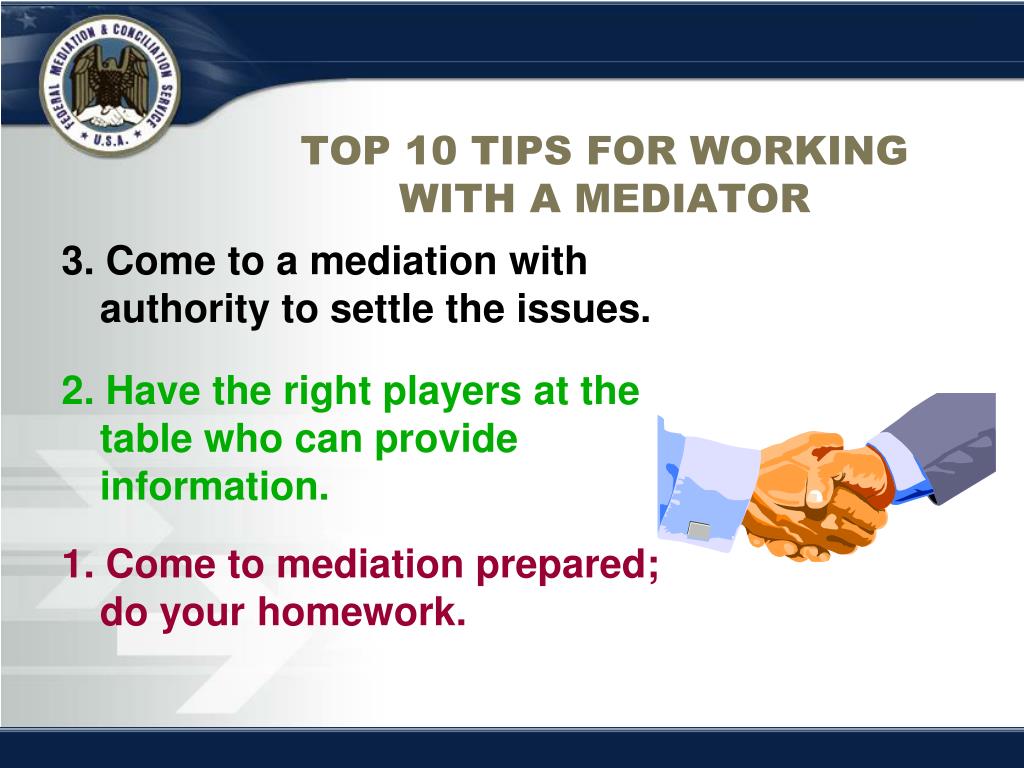 FEDERAL MEDIATION & CONCILIATION SERVICE
U.S.A.

TOP 10 TIPS FOR WORKING WITH A MEDIATOR

3. Come to a mediation with authority to settle the issues.

2. Have the right players at the table who can provide information.

1. Come to mediation prepared; do your homework.